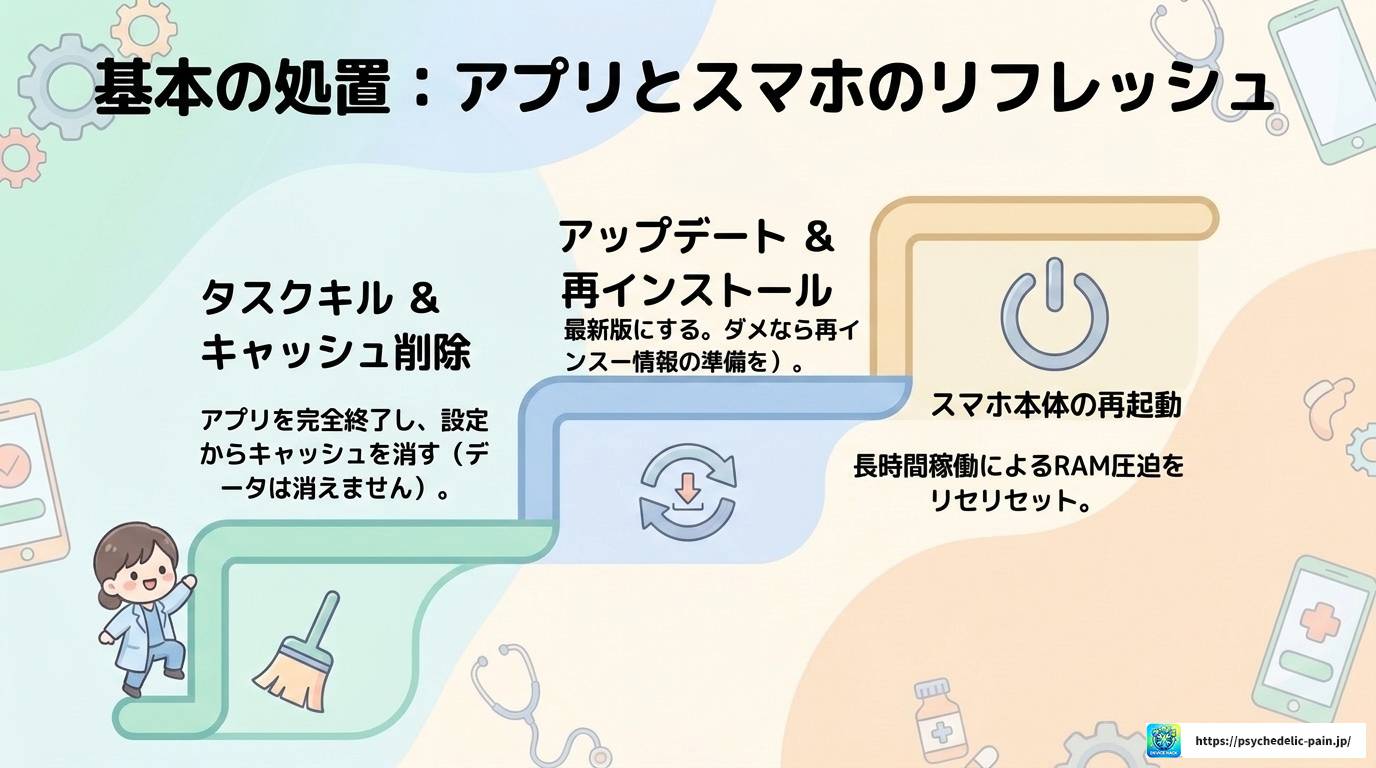 基本の処置：アプリとスマホのリフレッシュ

タスクキル &
キャッシュ削除

アプリを完全終了し、設定からキャッシュを消す（データは消えません）。

アップデート &
再インストール

最新版にする。ダメなら再インスー情報の準備を）。

スマホ本体の再起動

長時間稼働によるRAM圧迫をリセリセット。

DEVICE HACK

https://psychedelic-pain.jp/